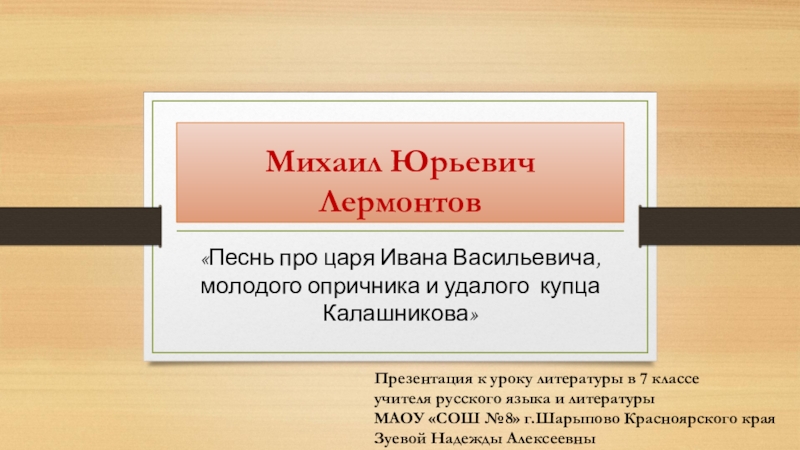 Михаил Юрьевич Лермонтов

«Песнь про царя Ивана Васильевича, молодого опричника и удалого купца Калашникова»

Презентация к уроку литературы в 7 классе
учителя русского языка и литературы
МАОУ «СОШ №8» г.Шарыпово Красноярского края
Зуевой Надежды Алексеевны